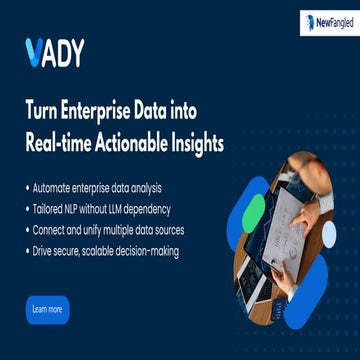 NewFangled

VADY

Turn Enterprise Data into Real-time Actionable Insights

• Automate enterprise data analysis
• Tailored NLP without LLM dependency
• Connect and unify multiple data sources
• Drive secure, scalable decision-making

Learn more